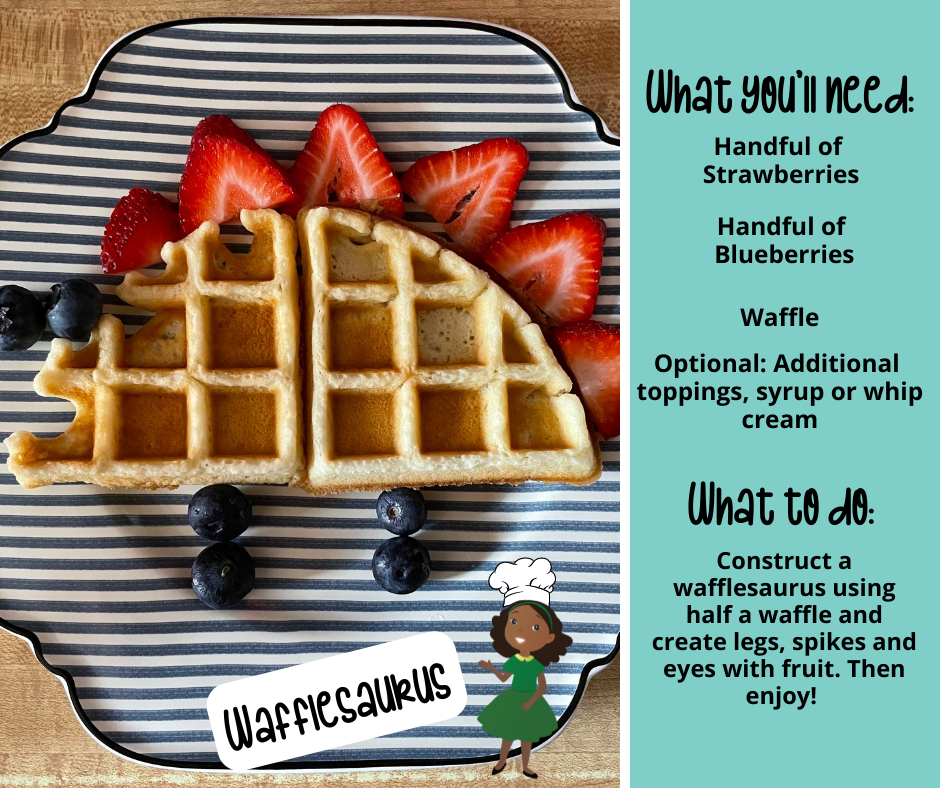 Wafflesaurus

What you'll need:

Handful of Strawberries

Handful of Blueberries

Waffle

Optional: Additional toppings, syrup or whip cream

What to do:

Construct a wafflesaurus using half a waffle and create legs, spikes and eyes with fruit. Then enjoy!